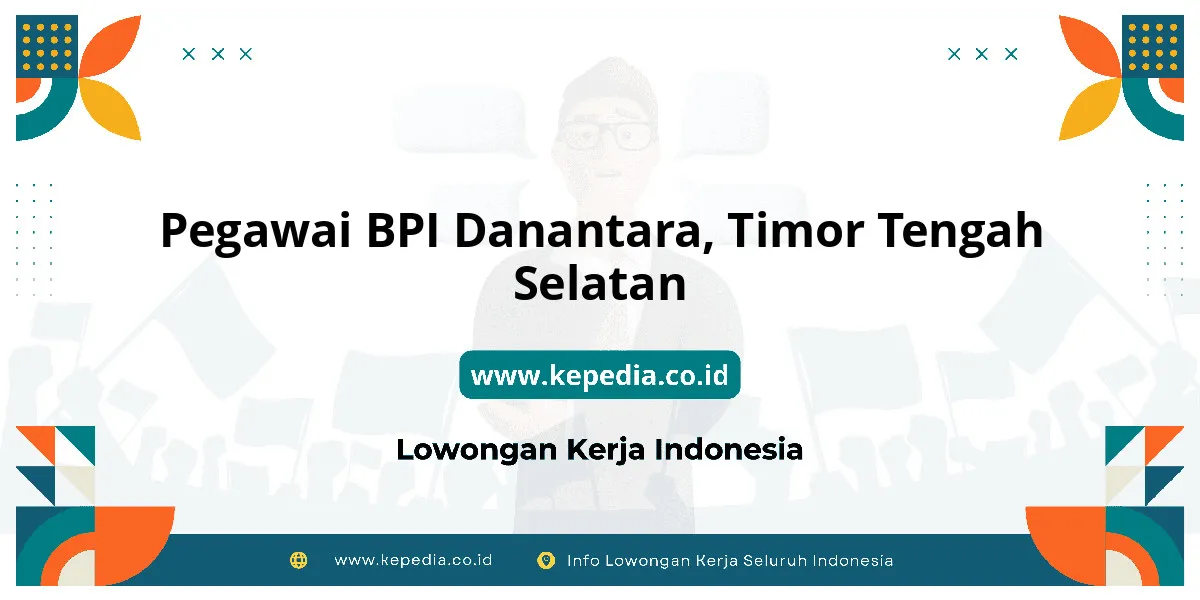 Pegawai BPI Danantara, Timor Tengah Selatan

www.kepedia.co.id

Lowongan Kerja Indonesia

www.kepedia.co.id Info Lowongan Kerja Seluruh Indonesia